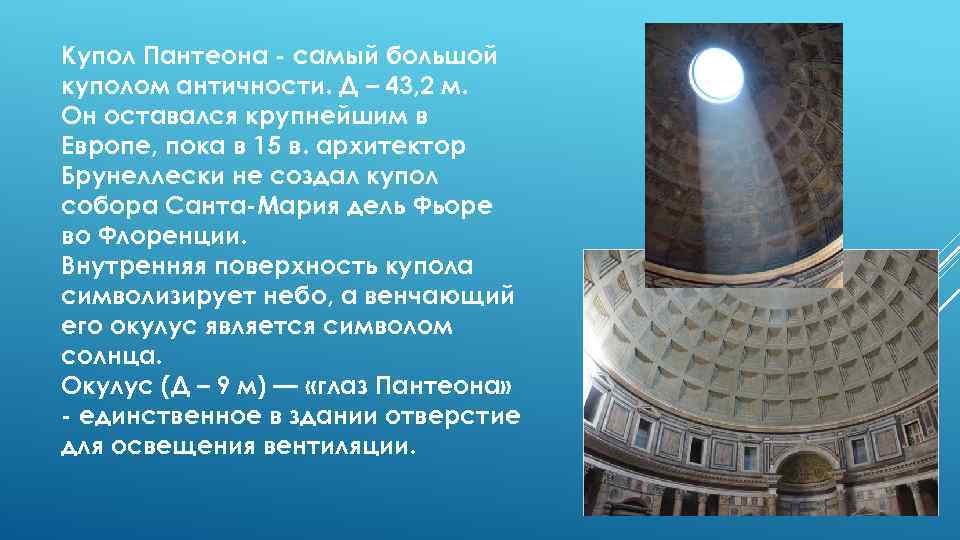 Купол Пантеона - самый большой куполом античности. Д – 43,2 м. Он оставался крупнейшим в Европе, пока в 15 в. архитектор Брунеллески не создал купол собора Санта-Мария дель Фьоре во Флоренции.
Внутренняя поверхность купола символизирует небо, а венчающий его окулус является символом солнца.
Окулус (Д – 9 м) — «глаз Пантеона» - единственное в здании отверстие для освещения вентиляции.